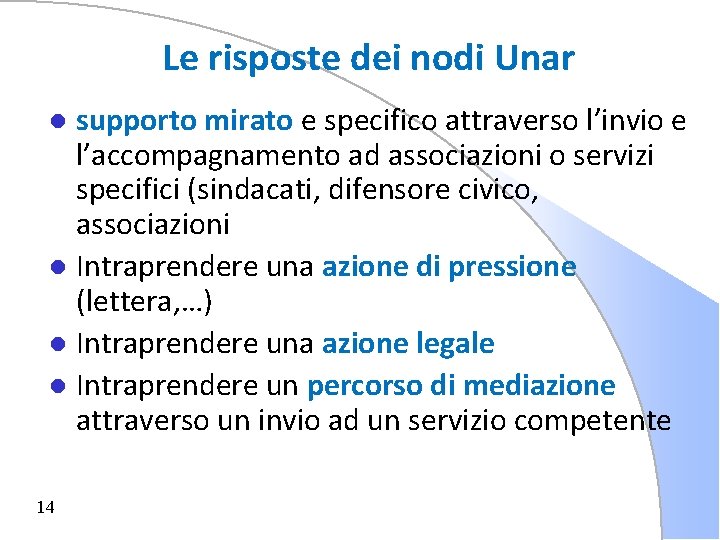 Le risposte dei nodi Unar

- supporto mirato e specifico attraverso l’invio e l’accompagnamento ad associazioni o servizi specifici (sindacati, difensore civico, associazioni
- Intraprendere una azione di pressione (lettera,…)
- Intraprendere una azione legale
- Intraprendere un percorso di mediazione attraverso un invio ad un servizio competente

14